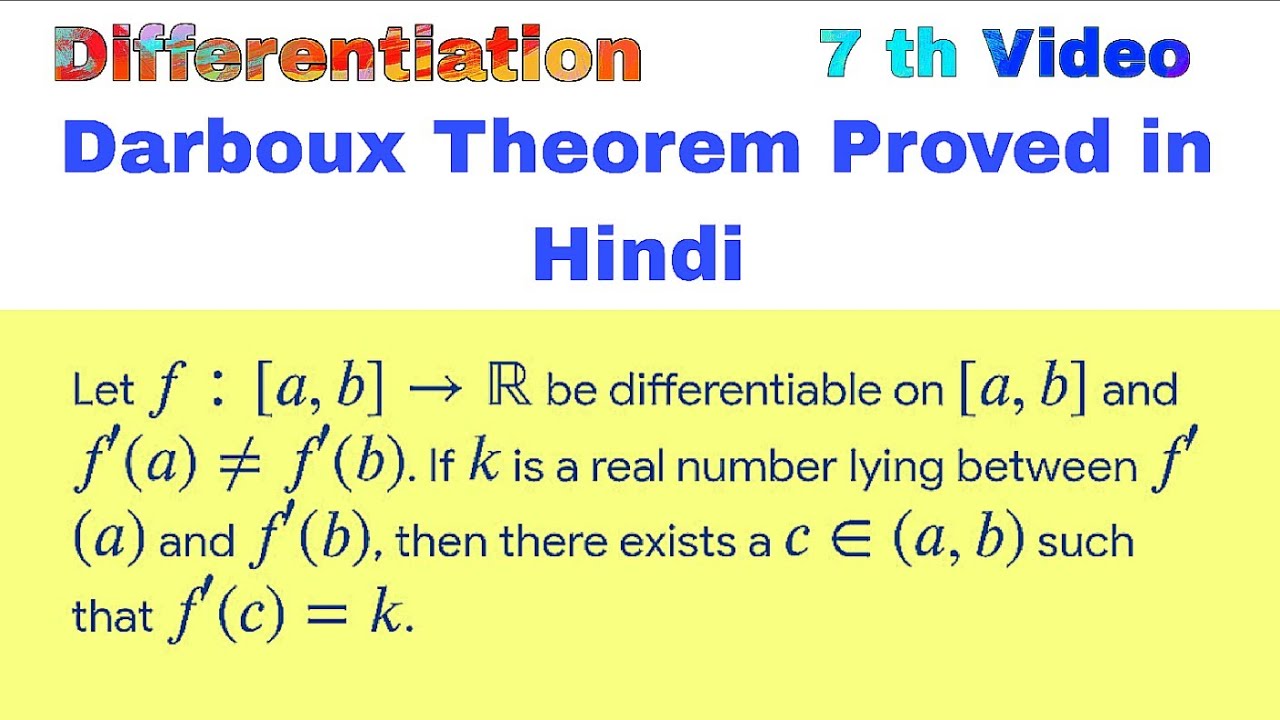 Differentiation 7 th Video

Darboux Theorem Proved in Hindi

Let $f : [a, b] \to \mathbb{R}$ be differentiable on $[a, b]$ and $f'(a) \neq f'(b)$. If $k$ is a real number lying between $f'(a)$ and $f'(b)$, then there exists a $c \in (a, b)$ such that $f'(c) = k$.